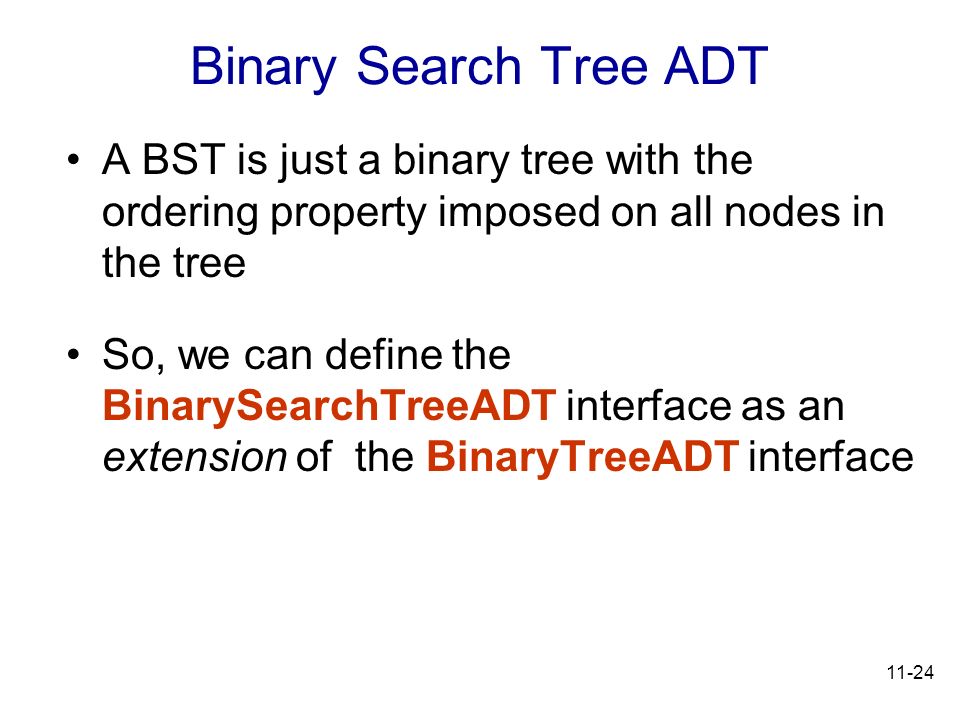 Binary Search Tree ADT

• A BST is just a binary tree with the ordering property imposed on all nodes in the tree

• So, we can define the BinarySearchTreeADT interface as an extension of the BinaryTreeADT interface

11-24